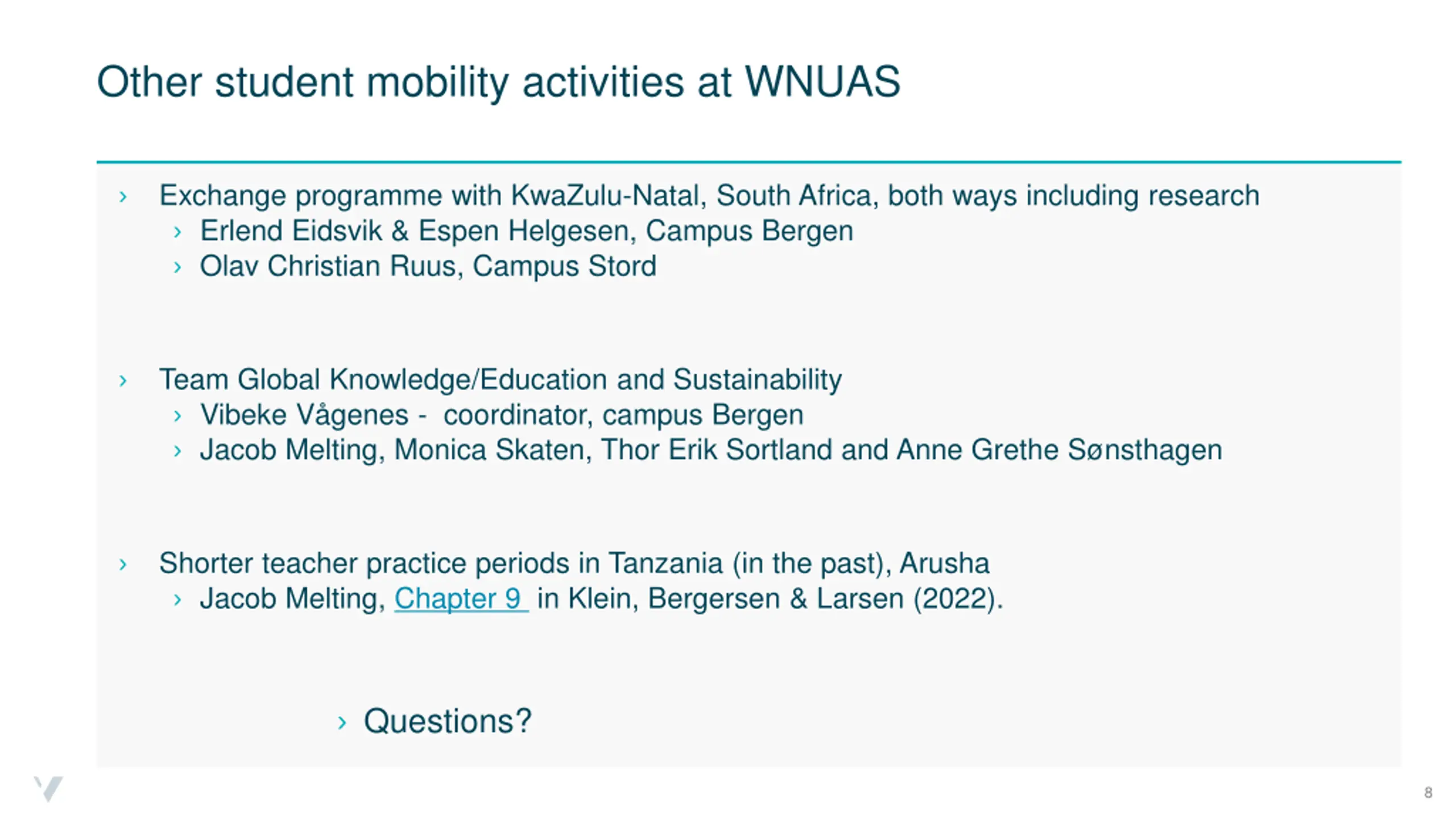 Other student mobility activities at WNUAS

› Exchange programme with KwaZulu-Natal, South Africa, both ways including research
› Erlend Eidsvik & Espen Helgesen, Campus Bergen
› Olav Christian Ruus, Campus Stord

› Team Global Knowledge/Education and Sustainability
› Vibeke Vågenes - coordinator, campus Bergen
› Jacob Melting, Monica Skaten, Thor Erik Sortland and Anne Grethe Sønsthagen

› Shorter teacher practice periods in Tanzania (in the past), Arusha
› Jacob Melting, Chapter 9 in Klein, Bergersen & Larsen (2022).

› Questions?

8